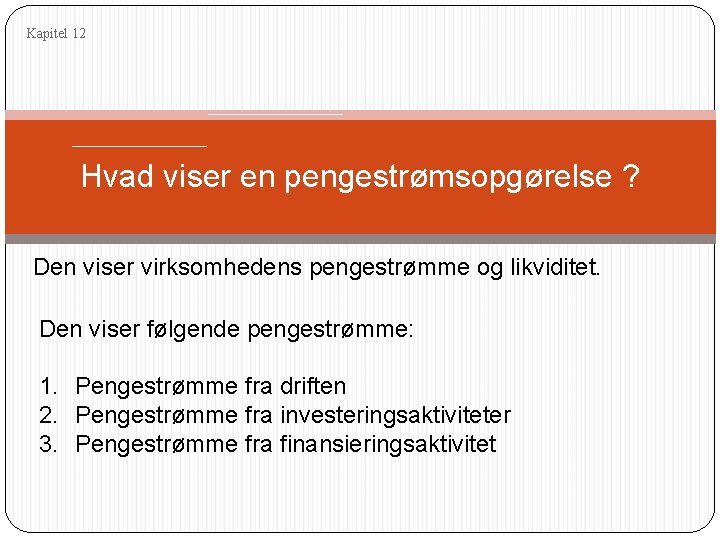 Kapitel 12

Hvad viser en pengestrømsopgørelse ?

Den viser virksomhedens pengestrømme og likviditet.

Den viser følgende pengestrømme:

1. Pengestrømme fra driften
2. Pengestrømme fra investeringsaktiviteter
3. Pengestrømme fra finansieringsaktivitet